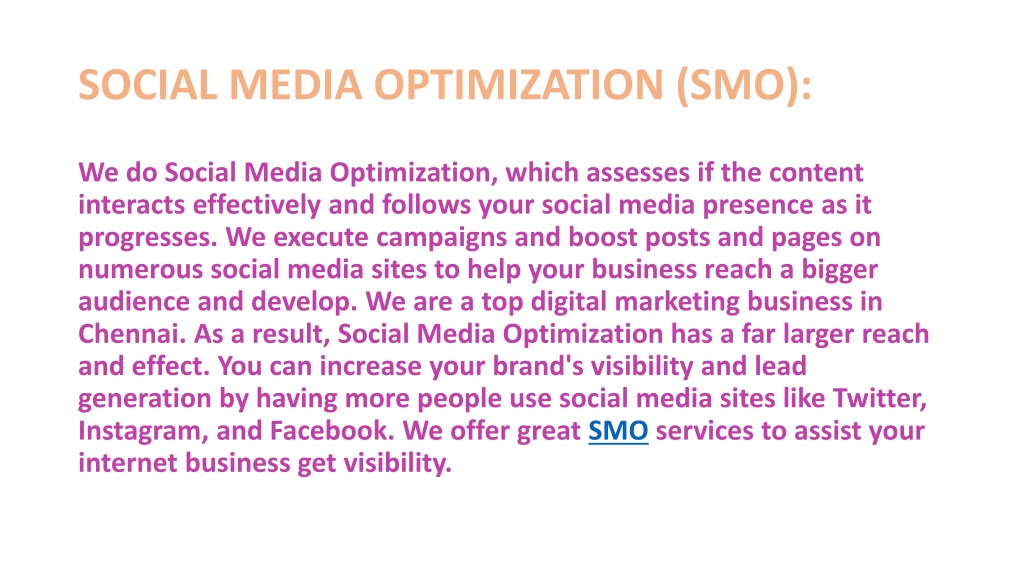 SOCIAL MEDIA OPTIMIZATION (SMO):

We do Social Media Optimization, which assesses if the content interacts effectively and follows your social media presence as it progresses. We execute campaigns and boost posts and pages on numerous social media sites to help your business reach a bigger audience and develop. We are a top digital marketing business in Chennai. As a result, Social Media Optimization has a far larger reach and effect. You can increase your brand's visibility and lead generation by having more people use social media sites like Twitter, Instagram, and Facebook. We offer great SMO services to assist your internet business get visibility.